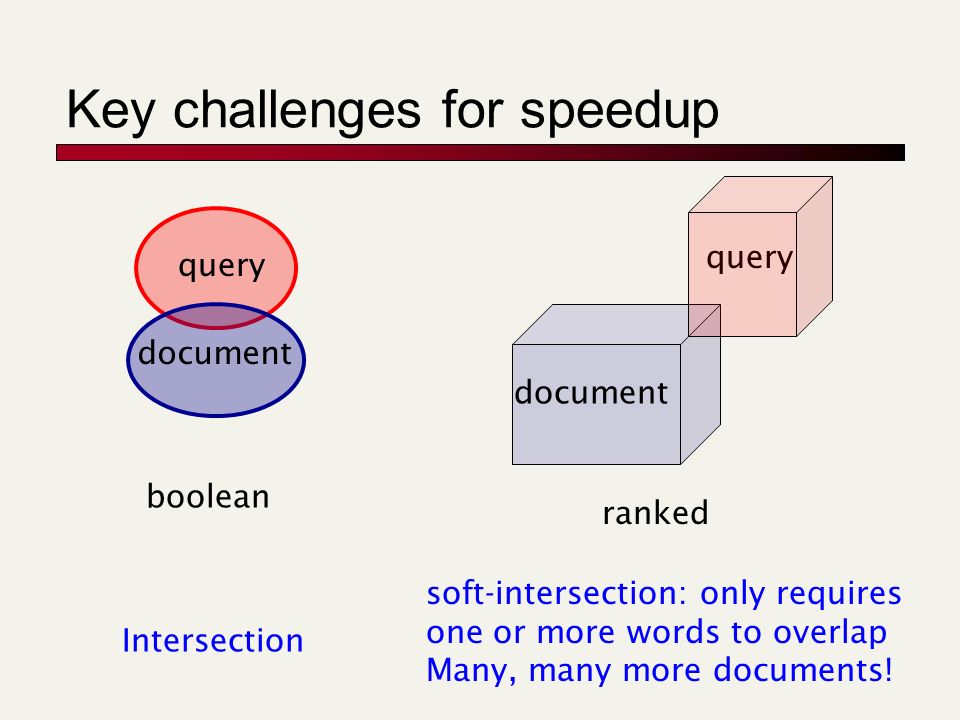 Key challenges for speedup

query

document

boolean

Intersection

query

document

ranked

soft-intersection: only requires one or more words to overlap
Many, many more documents!